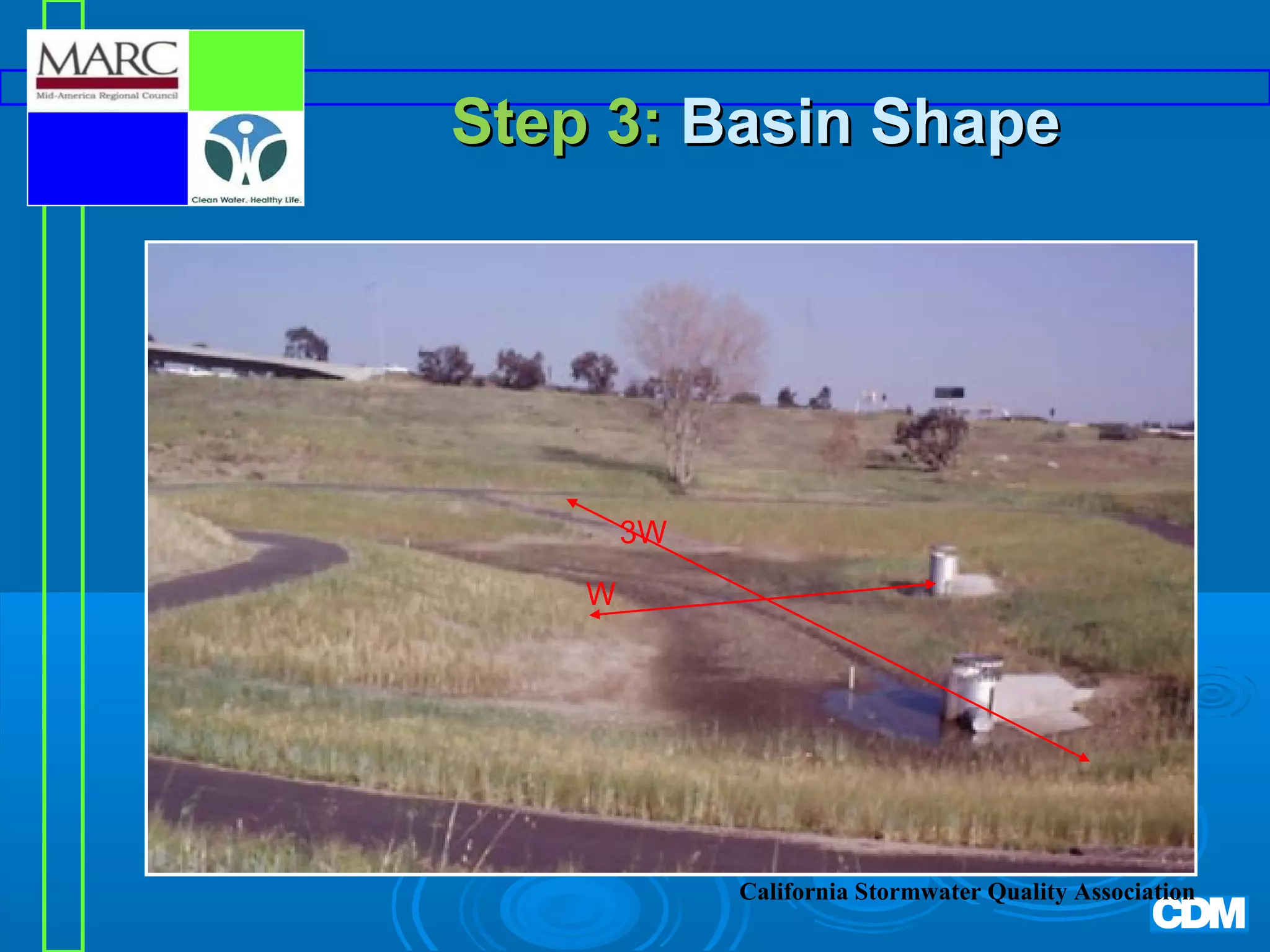 MARC
Mid-America Regional Council

Clean Water. Healthy Life.

Step 3: Basin Shape

3W

W

California Stormwater Quality Association

CDM